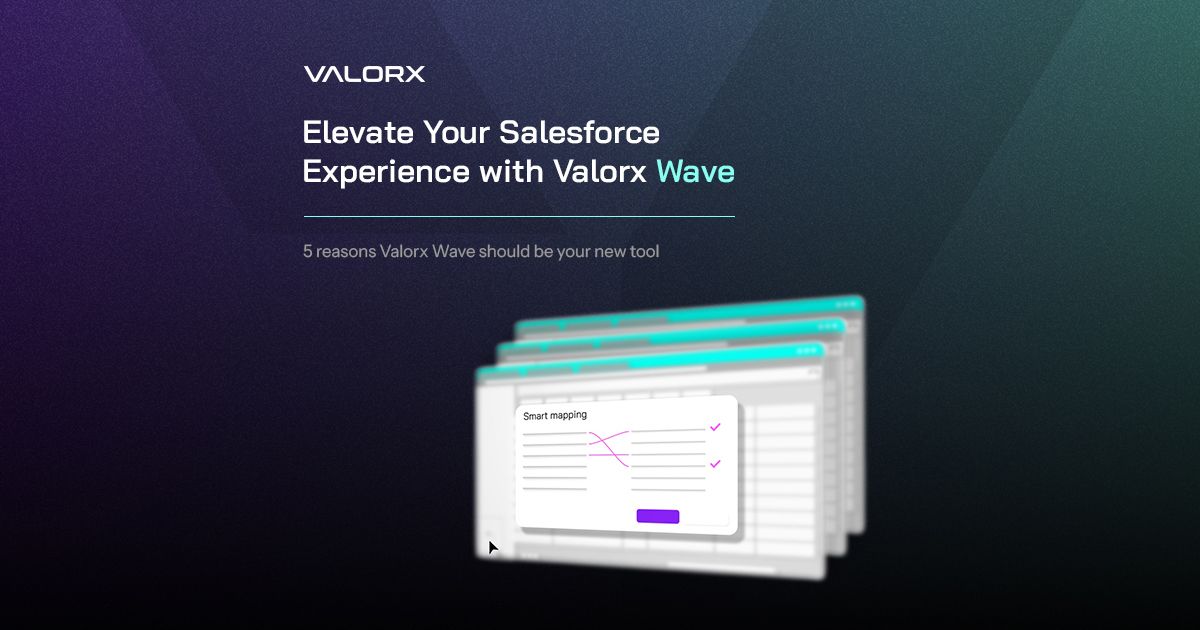 VALORX

Elevate Your Salesforce Experience with Valorx Wave

5 reasons Valorx Wave should be your new tool

Smart mapping